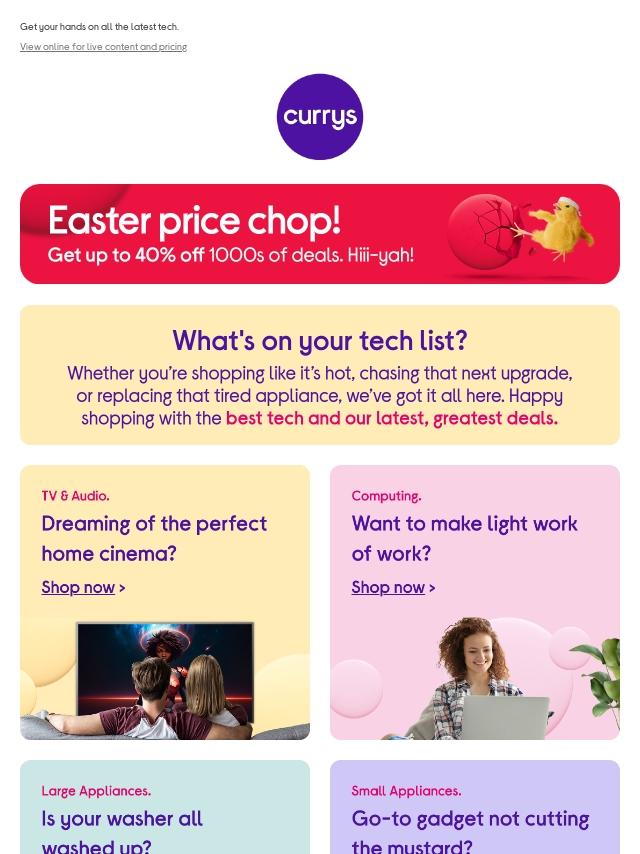 Get your hands on all the latest tech.

View online for live content and pricing

currys

Easter price chop!
Get up to 40% off 1000s of deals. Hiii-yah!

What's on your tech list?
Whether you're shopping like it's hot, chasing that next upgrade, or replacing that tired appliance, we've got it all here. Happy shopping with the best tech and our latest, greatest deals.

TV & Audio.
Dreaming of the perfect home cinema?
Shop now >

Computing.
Want to make light work of work?
Shop now >

Large Appliances.
Is your washer all washed up?

Small Appliances.
Go-to gadget not cutting the mustard?